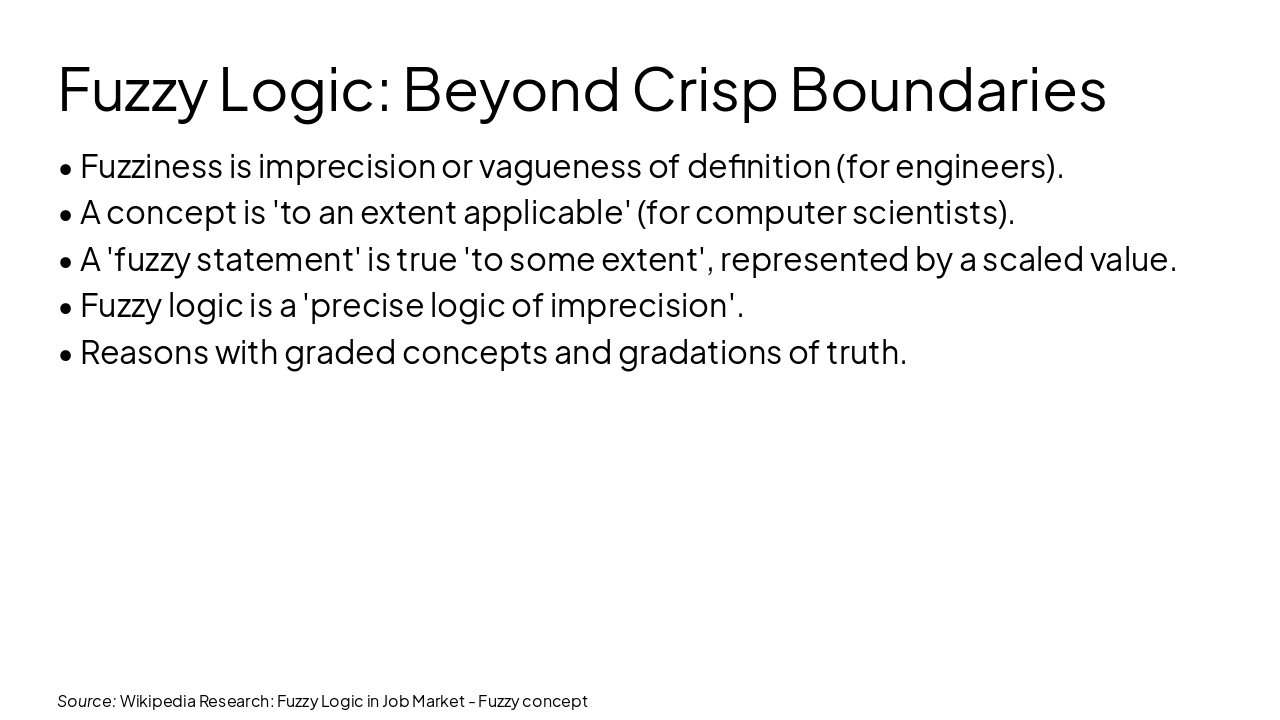 Fuzzy Logic: Beyond Crisp Boundaries

• Fuzziness is imprecision or vagueness of definition (for engineers).
• A concept is 'to an extent applicable' (for computer scientists).
• A 'fuzzy statement' is true 'to some extent', represented by a scaled value.
• Fuzzy logic is a 'precise logic of imprecision'.
• Reasons with graded concepts and gradations of truth.

Source: Wikipedia Research: Fuzzy Logic in Job Market - Fuzzy concept